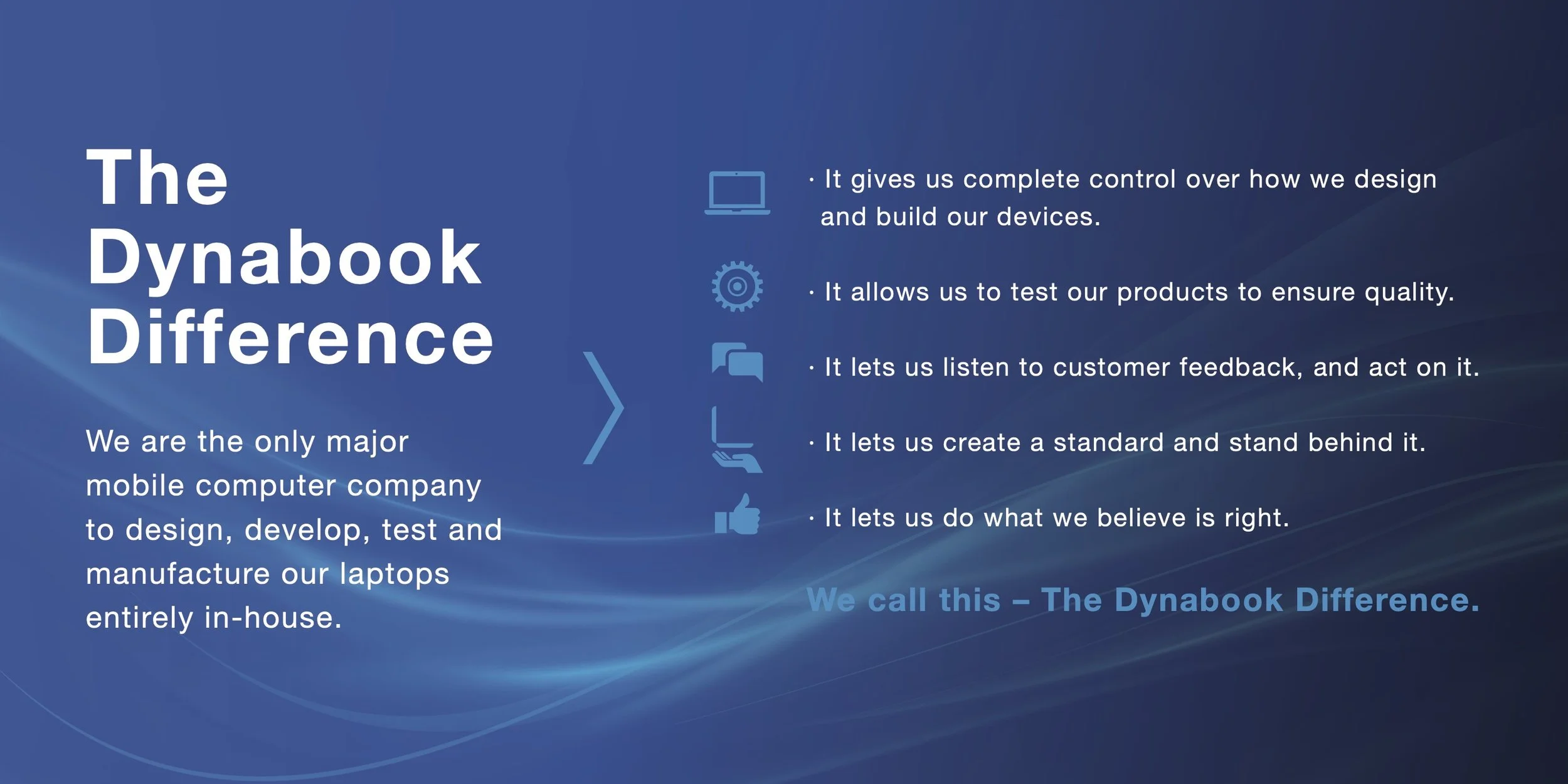 The Dynabook Difference

We are the only major mobile computer company to design, develop, test and manufacture our laptops entirely in-house.

· It gives us complete control over how we design and build our devices.

· It allows us to test our products to ensure quality.

· It lets us listen to customer feedback, and act on it.

· It lets us create a standard and stand behind it.

· It lets us do what we believe is right.

We call this – The Dynabook Difference.